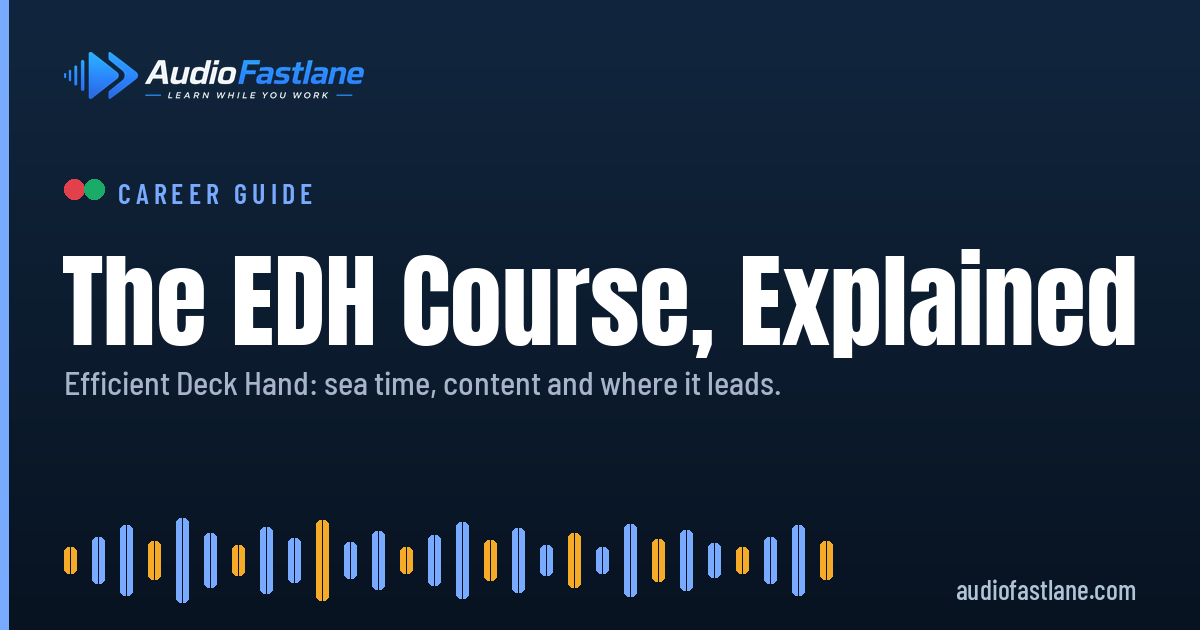 AudioFastlane
LEARN WHILE YOU WORK

CAREER GUIDE

The EDH Course, Explained

Efficient Deck Hand: sea time, content and where it leads.

audiofastlane.com